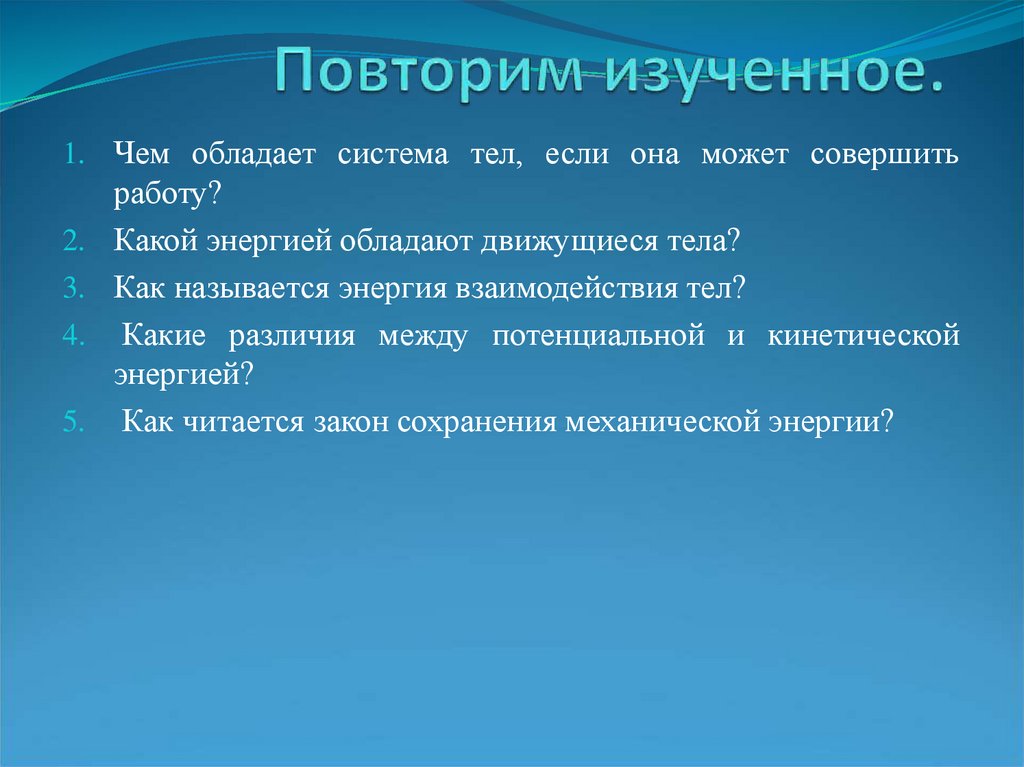 Повторим изученное.

1. Чем обладает система тел, если она может совершить работу?
2. Какой энергией обладают движущиеся тела?
3. Как называется энергия взаимодействия тел?
4. Какие различия между потенциальной и кинетической энергией?
5. Как читается закон сохранения механической энергии?